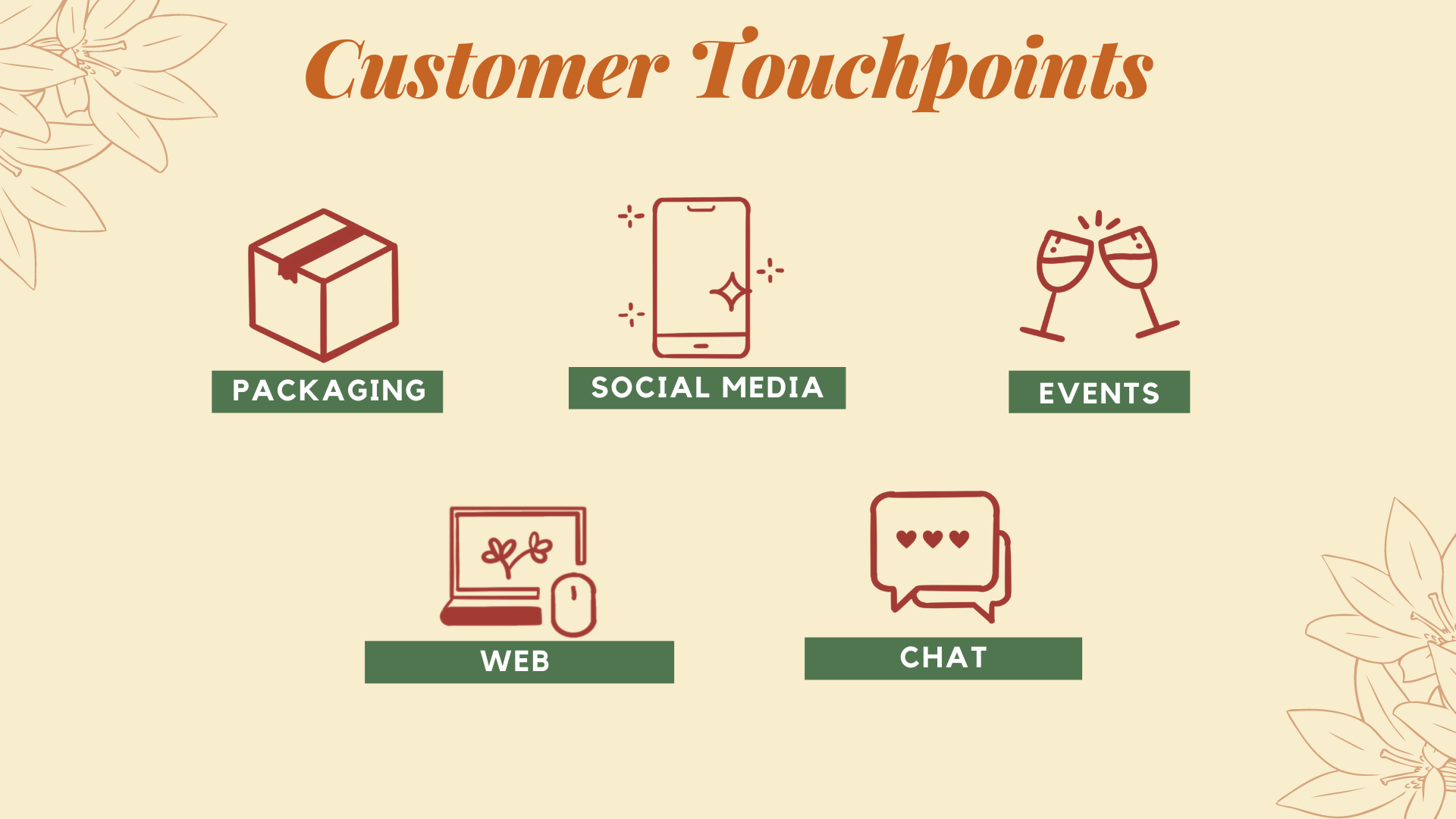 Customer Touchpoints

PACKAGING

SOCIAL MEDIA

EVENTS

WEB

CHAT